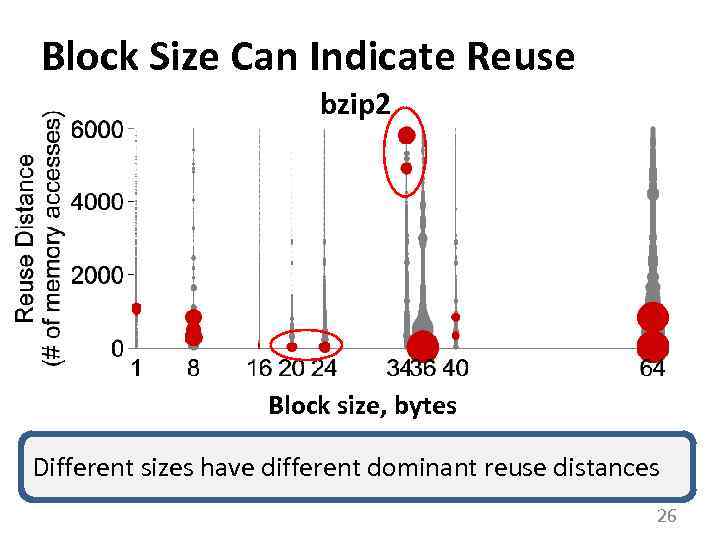 Block Size Can Indicate Reuse

bzip2

Reuse Distance
(# of memory accesses)

6000
4000
2000
0

1 8 16 20 24 34 36 40 64

Block size, bytes

Different sizes have different dominant reuse distances

26